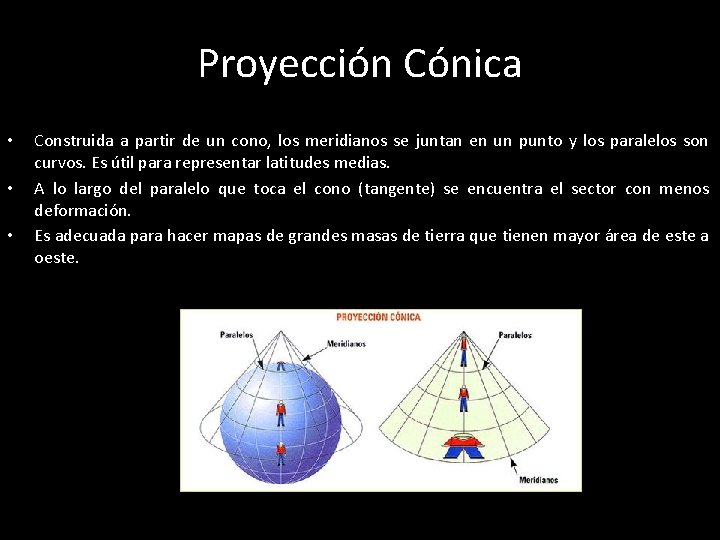 Proyección Cónica

• Construida a partir de un cono, los meridianos se juntan en un punto y los paralelos son curvos. Es útil para representar latitudes medias.
• A lo largo del paralelo que toca el cono (tangente) se encuentra el sector con menos deformación.
• Es adecuada para hacer mapas de grandes masas de tierra que tienen mayor área de este a oeste.

PROYECCIÓN CÓNICA

Paralelos
Meridianos
Paralelos
Meridianos